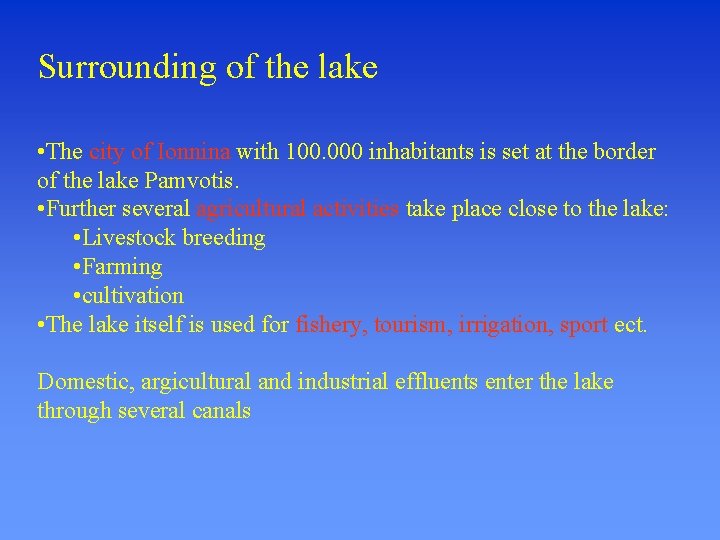 Surrounding of the lake

•The city of Ionnina with 100.000 inhabitants is set at the border of the lake Pamvotis.
•Further several agricultural activities take place close to the lake:
•Livestock breeding
•Farming
•cultivation
•The lake itself is used for fishery, tourism, irrigation, sport ect.

Domestic, argicultural and industrial effluents enter the lake through several canals